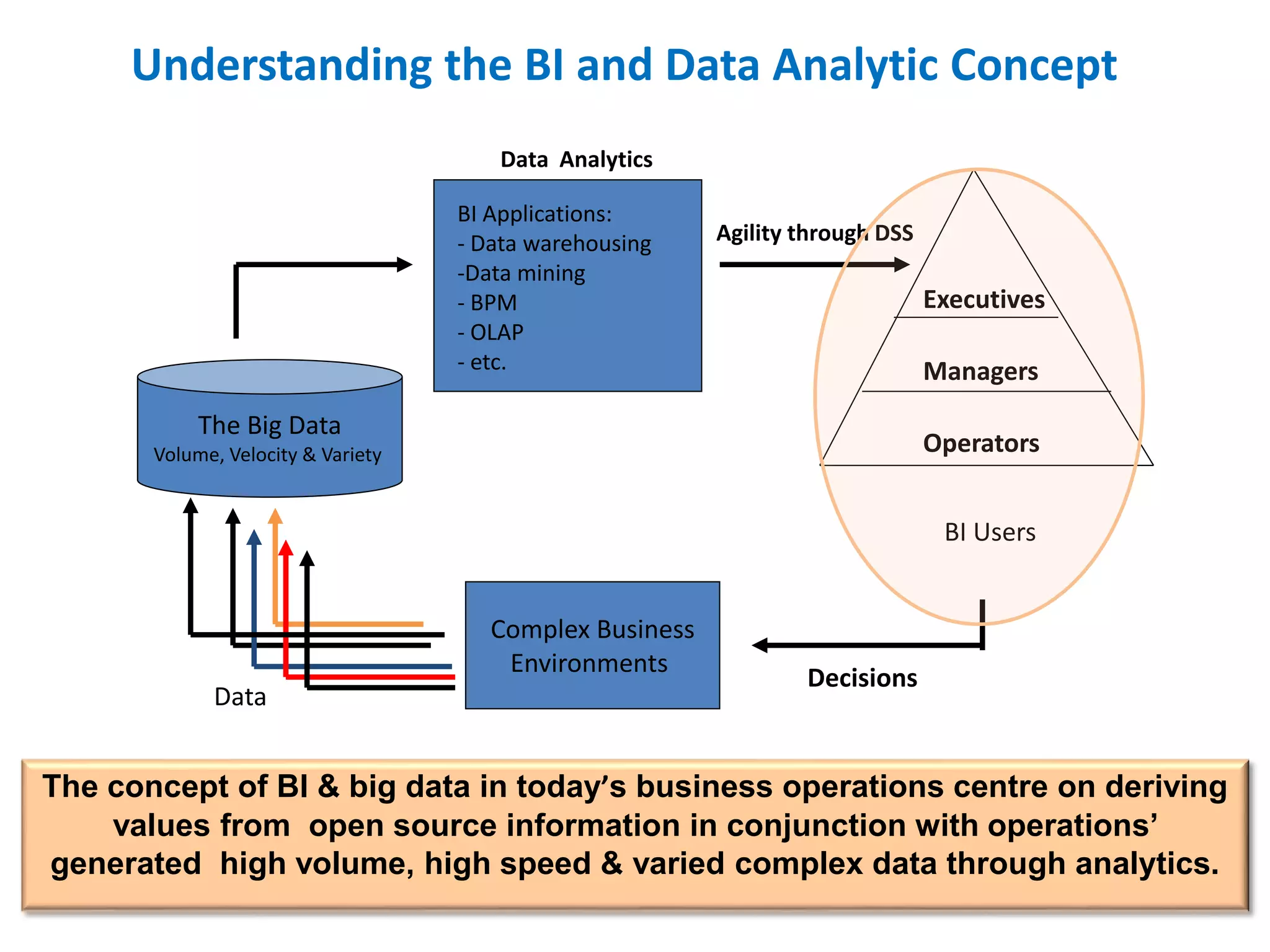 Understanding the BI and Data Analytic Concept

Data Analytics

BI Applications:
- Data warehousing
-Data mining
- BPM
- OLAP
- etc.

Agility through DSS

Executives

Managers

Operators

BI Users

The Big Data
Volume, Velocity & Variety

Data

Complex Business Environments

Decisions

The concept of BI & big data in today's business operations centre on deriving values from open source information in conjunction with operations' generated high volume, high speed & varied complex data through analytics.